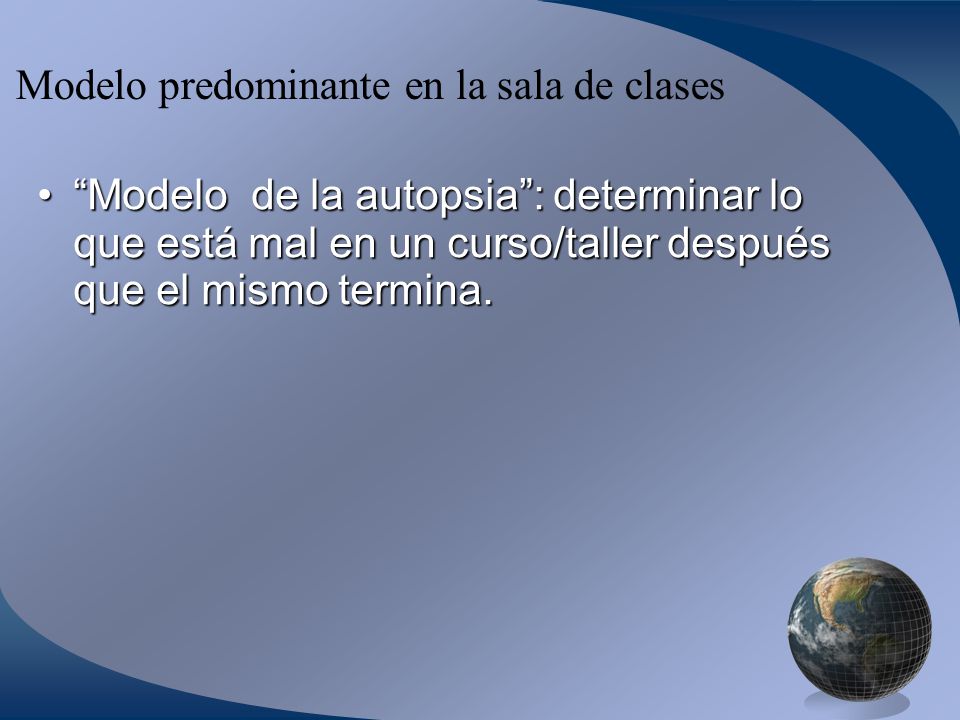 Modelo predominante en la sala de clases

• “Modelo  de la autopsia”: determinar lo que está mal en un curso/taller después que el mismo termina.